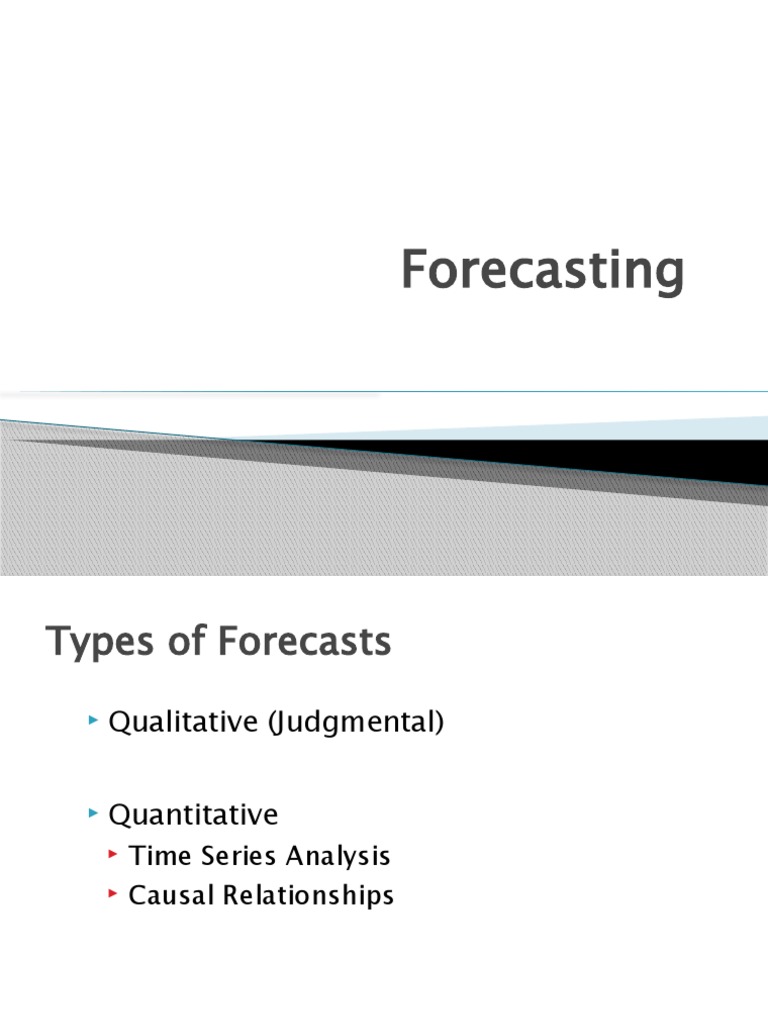 Forecasting

Types of Forecasts

Qualitative (Judgmental)

Quantitative

Time Series Analysis

Causal Relationships